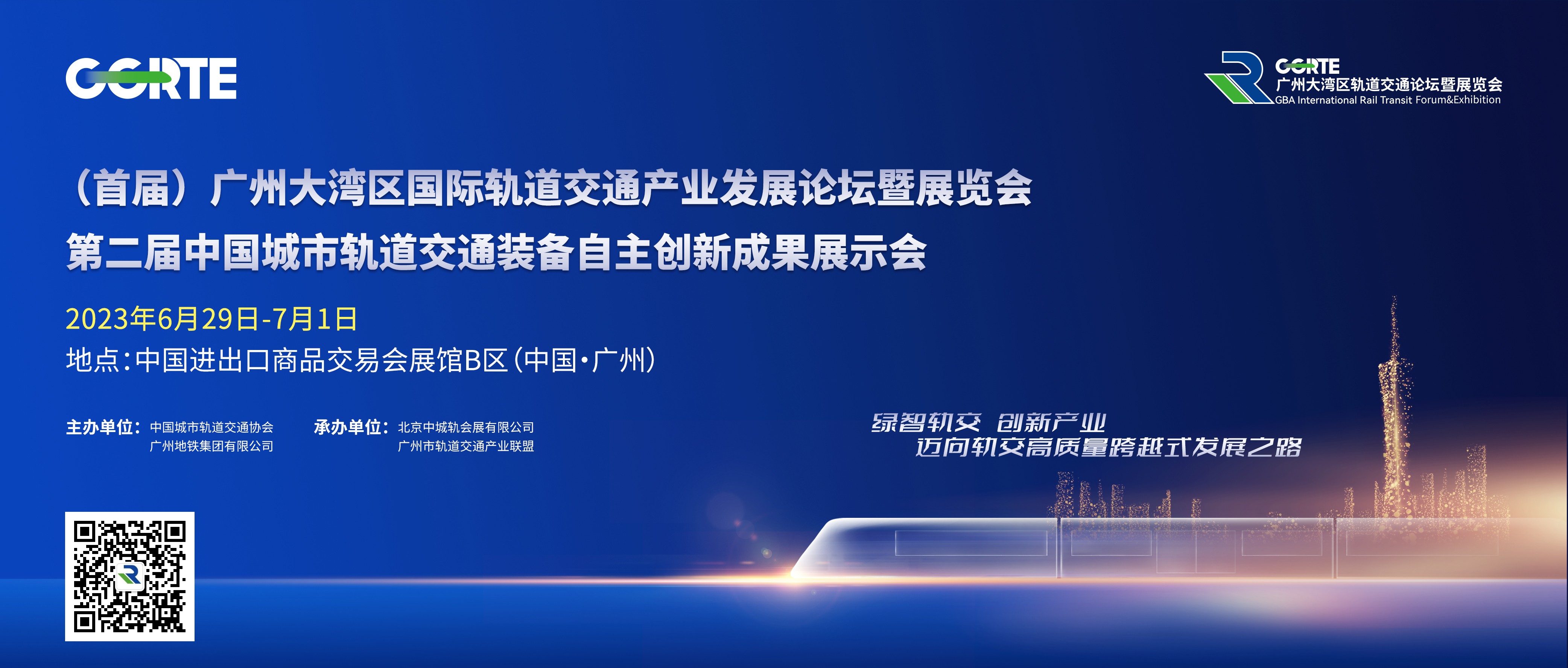 GGRTE

GGRTE
广州大湾区轨道交通论坛暨展览会
GBA International Rail Transit Forum&Exhibition

（首届）广州大湾区国际轨道交通产业发展论坛暨展览会
第二届中国城市轨道交通装备自主创新成果展示会

2023年6月29日-7月1日
地点：中国进出口商品交易会展馆B区（中国·广州）

主办单位：中国城市轨道交通协会
广州地铁集团有限公司

承办单位：北京中城轨会展有限公司
广州市轨道交通产业联盟

绿智轨交 创新产业
迈向轨交高质量跨越式发展之路